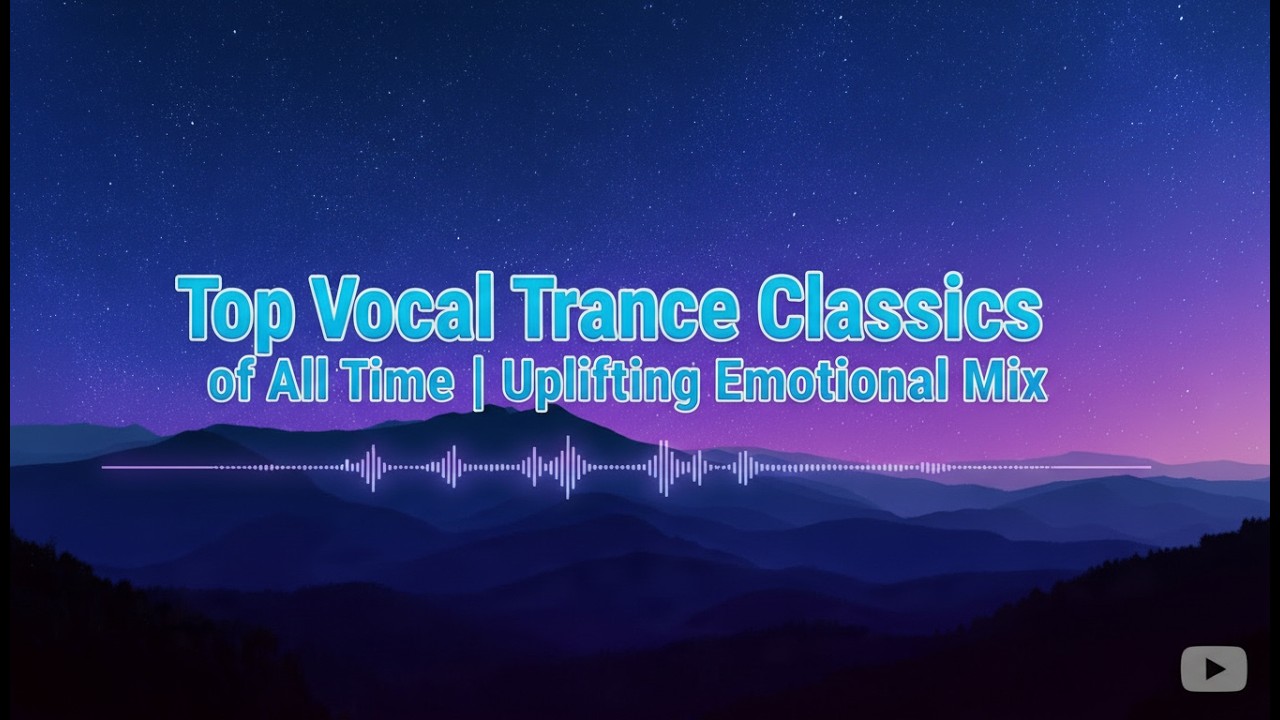 Top Vocal Trance Classics
of All Time | Uplifting Emotional Mix